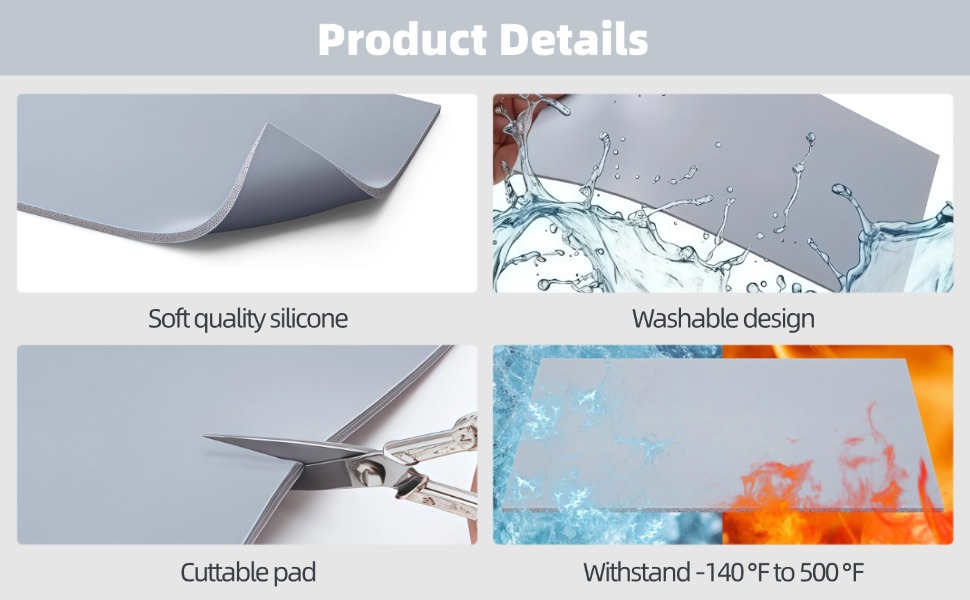 Product Details

Soft quality silicone

Washable design

Cuttable pad

Withstand -140 °F to 500 °F